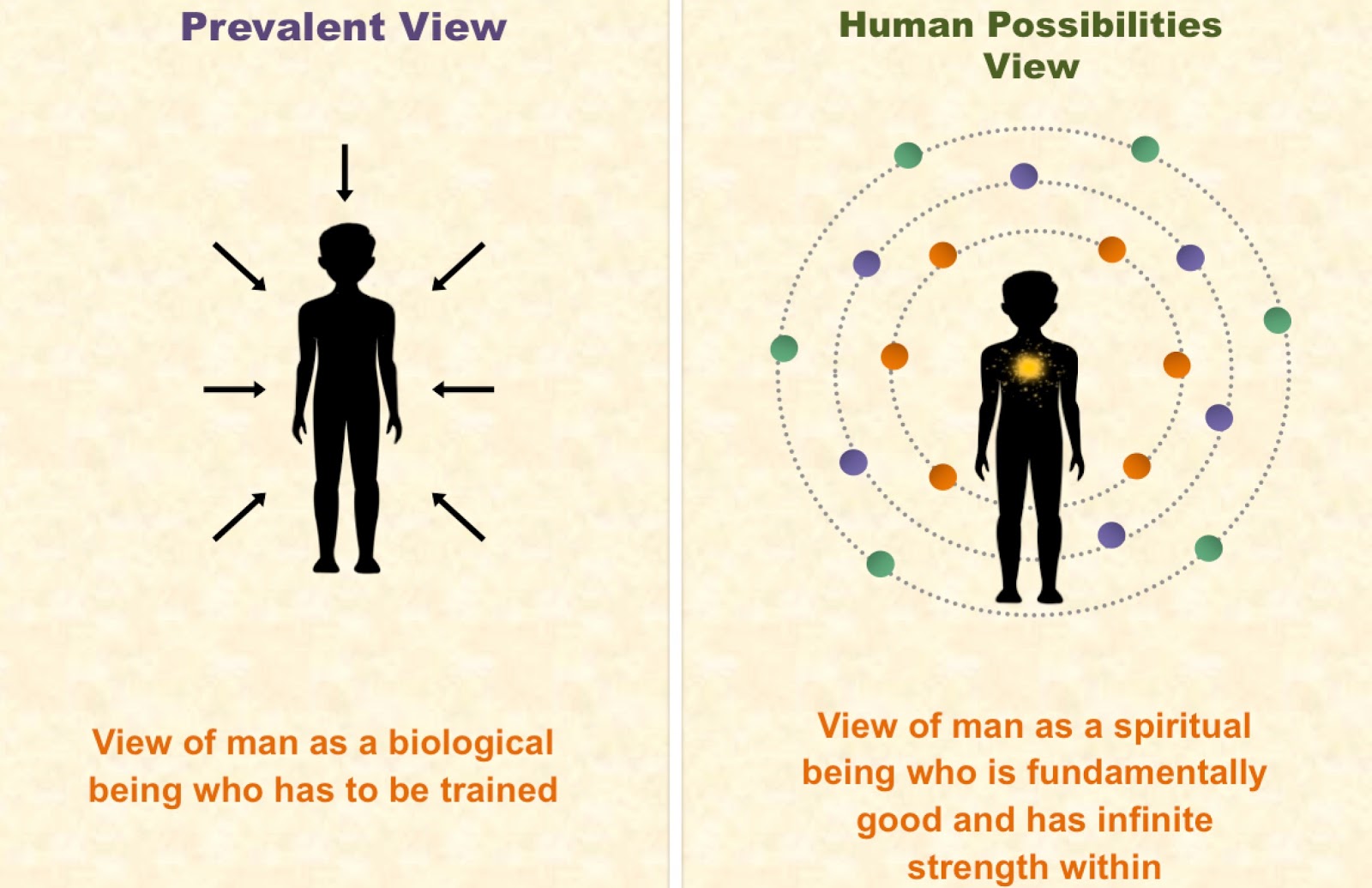 Prevalent View

View of man as a biological being who has to be trained

Human Possibilities View

View of man as a spiritual being who is fundamentally good and has infinite strength within